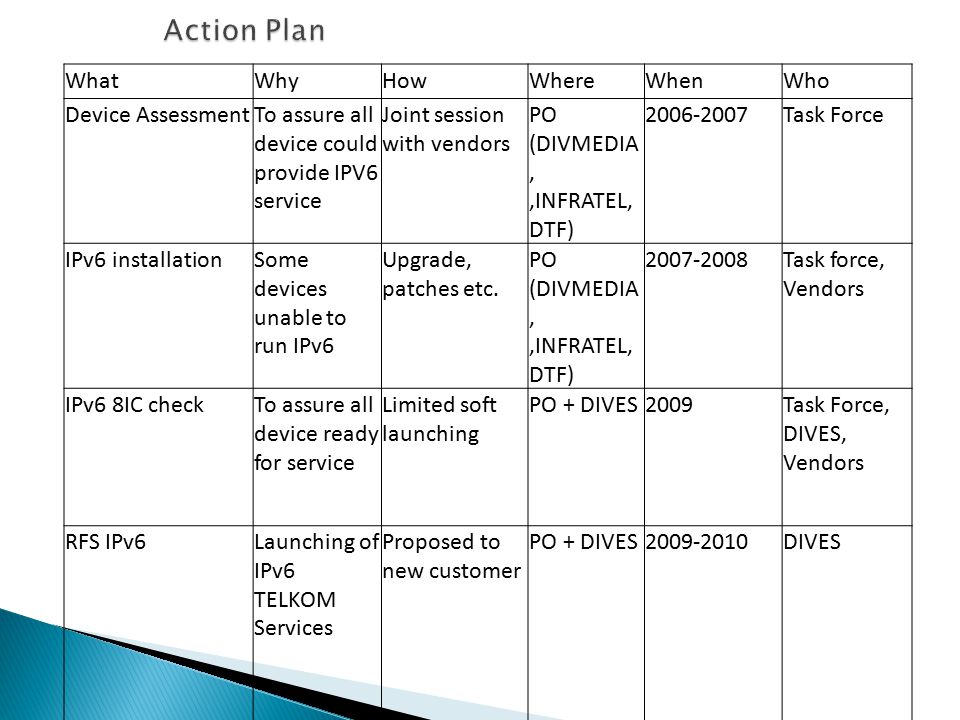 Action Plan

| What | Why | How | Where | When | Who |
|---|---|---|---|---|---|
| Device Assessment | To assure all device could provide IPV6 service | Joint session with vendors | PO (DIVMEDIA , ,INFRATEL, DTF) | 2006-2007 | Task Force |
| IPv6 installation | Some devices unable to run IPv6 | Upgrade, patches etc. | PO (DIVMEDIA , ,INFRATEL, DTF) | 2007-2008 | Task force, Vendors |
| IPv6 8IC check | To assure all device ready for service | Limited soft launching | PO + DIVES | 2009 | Task Force, DIVES, Vendors |
| RFS IPv6 | Launching of IPv6 TELKOM Services | Proposed to new customer | PO + DIVES | 2009-2010 | DIVES |